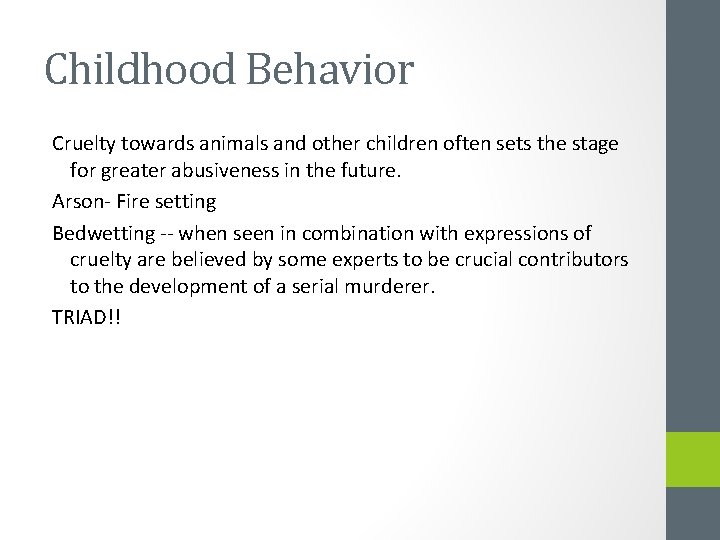 Childhood Behavior

Cruelty towards animals and other children often sets the stage for greater abusiveness in the future.

Arson- Fire setting

Bedwetting -- when seen in combination with expressions of cruelty are believed by some experts to be crucial contributors to the development of a serial murderer.

TRIAD!!